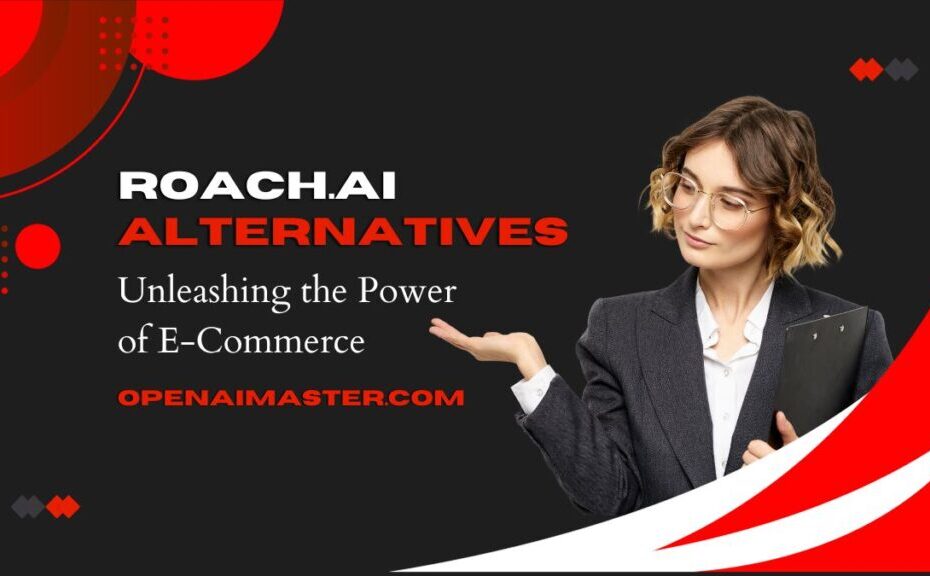 ROACH.AI
ALTERNATIVES
Unleashing the Power of E-Commerce

OPENAIMASTER.COM